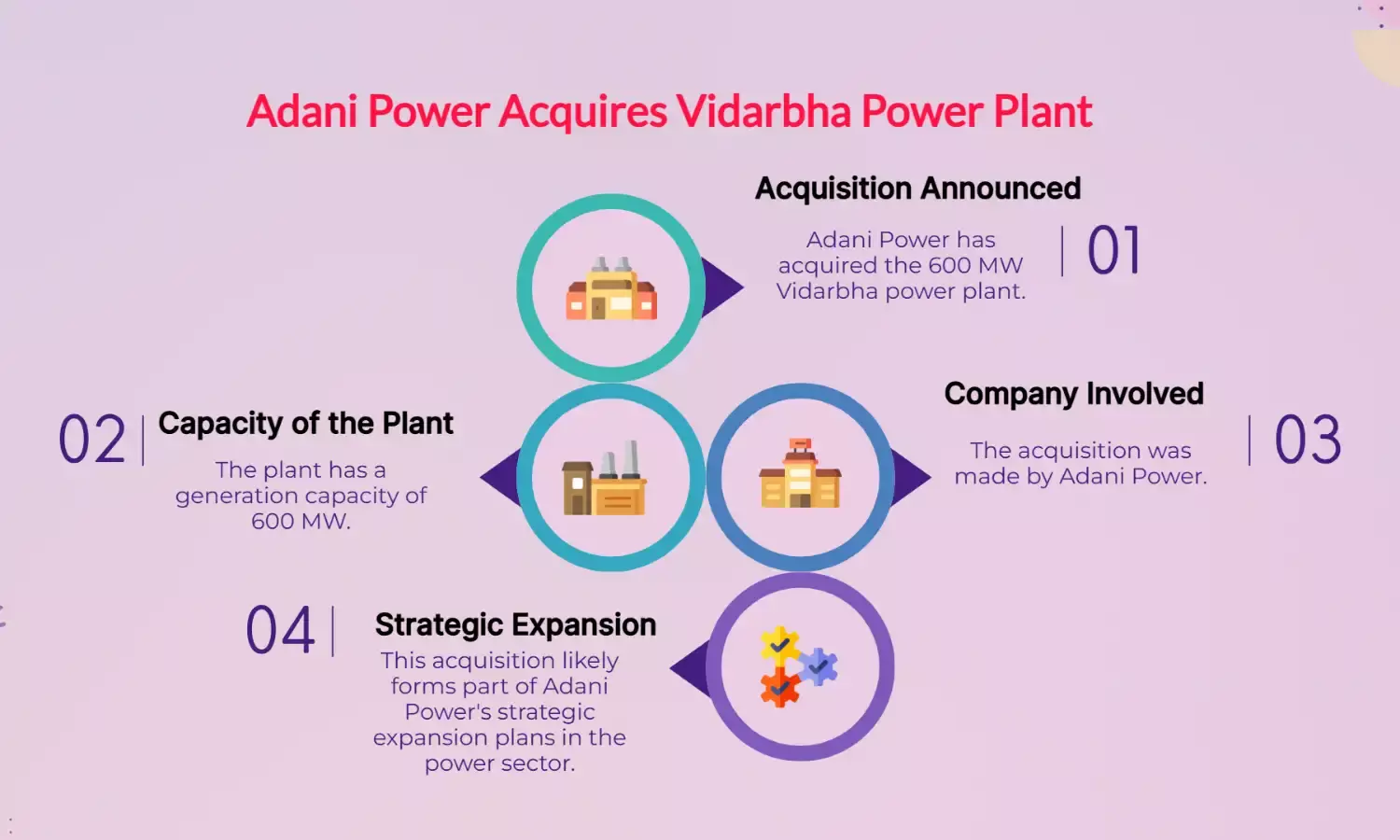 Adani Power Acquires Vidarbha Power Plant

Acquisition Announced

Adani Power has acquired the 600 MW Vidarbha power plant.

01

02

Capacity of the Plant

The plant has a generation capacity of 600 MW.

Company Involved

The acquisition was made by Adani Power.

03

04

Strategic Expansion

This acquisition likely forms part of Adani Power's strategic expansion plans in the power sector.